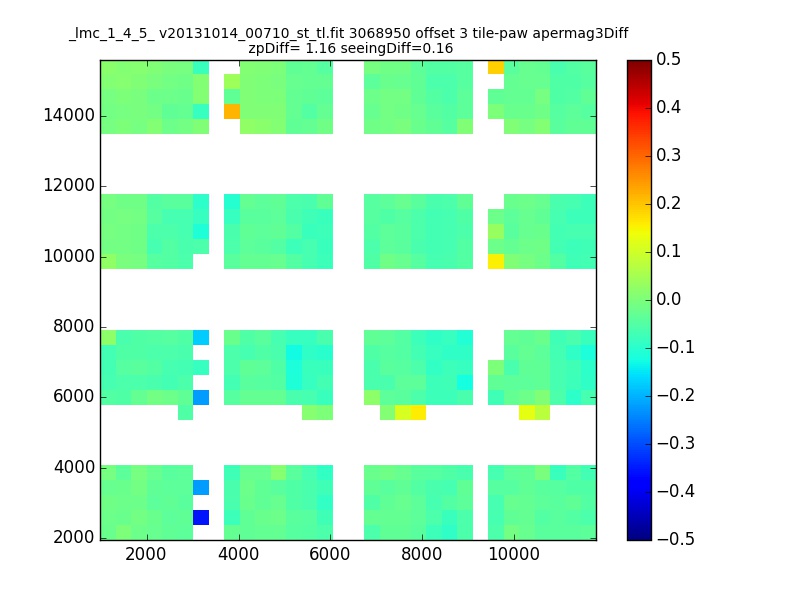 _lmc_1_4_5_ v20131014_00710_st_tl.fit 3068950 offset 3 tile-paw apermag3Diff
zpDiff= 1.16 seeingDiff=0.16

14000
12000
10000
8000
6000
4000
2000

2000 4000 6000 8000 10000

0.5
0.4
0.3
0.2
0.1
0.0
−0.1
−0.2
−0.3
−0.4
−0.5